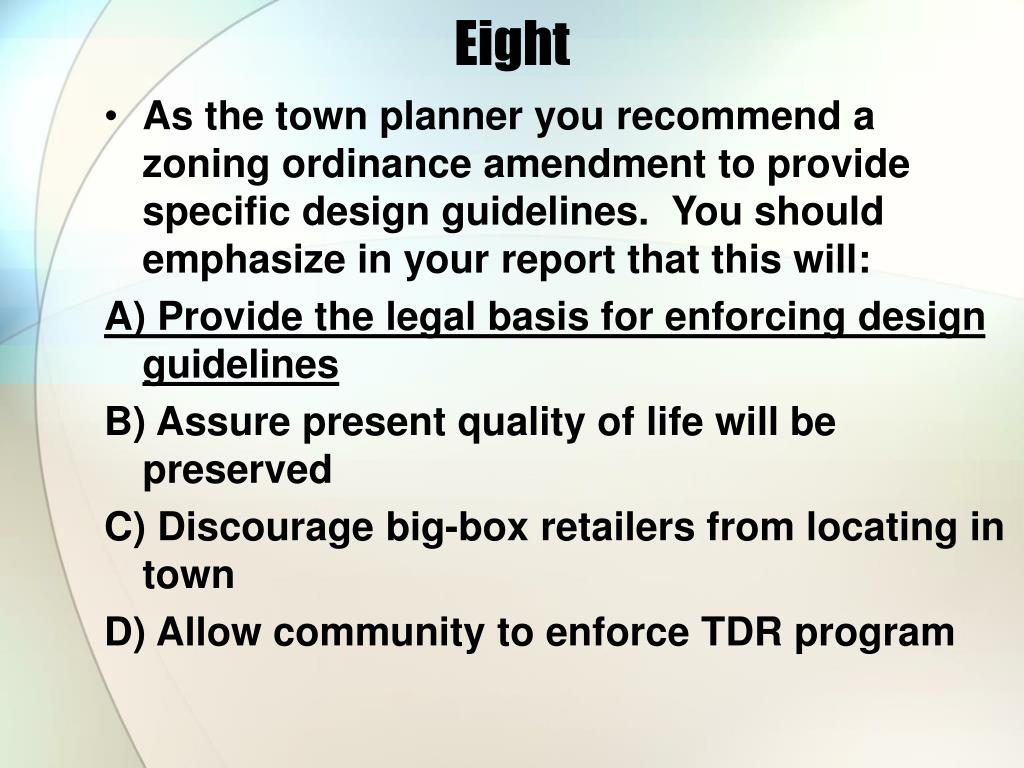 Eight

• As the town planner you recommend a zoning ordinance amendment to provide specific design guidelines. You should emphasize in your report that this will:

A) Provide the legal basis for enforcing design guidelines

B) Assure present quality of life will be preserved

C) Discourage big-box retailers from locating in town

D) Allow community to enforce TDR program